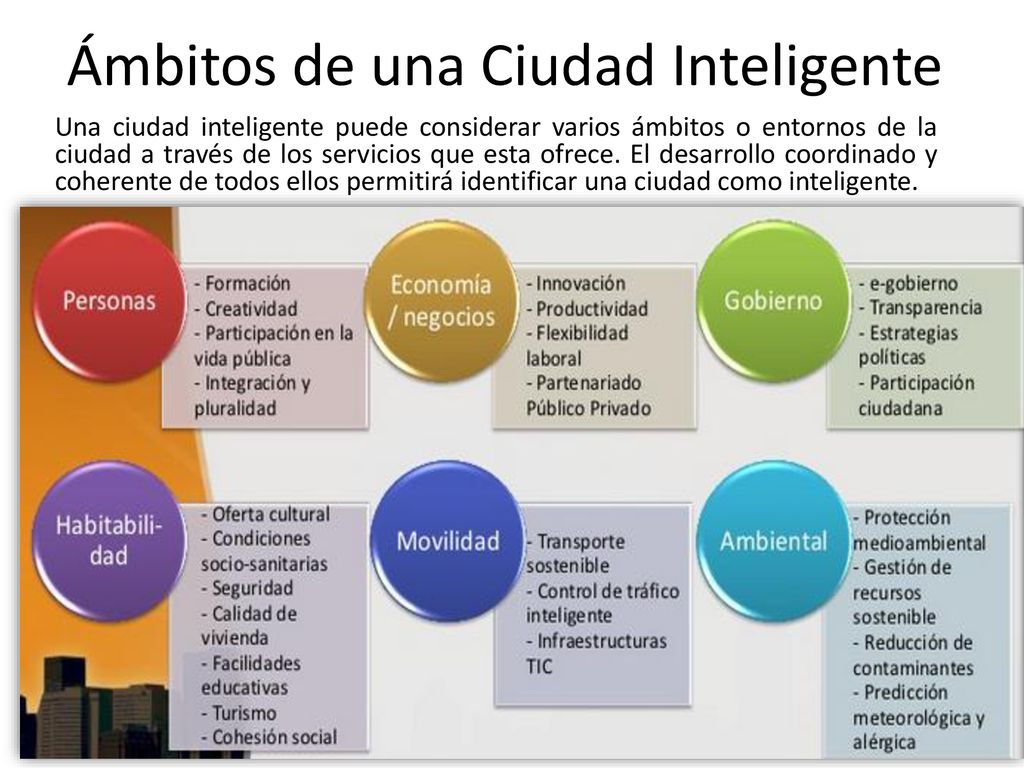 Ámbitos de una Ciudad Inteligente

Una ciudad inteligente puede considerar varios ámbitos o entornos de la ciudad a través de los servicios que esta ofrece. El desarrollo coordinado y coherente de todos ellos permitirá identificar una ciudad como inteligente.

Personas

- Formación
- Creatividad
- Participación en la vida pública
- Integración y pluralidad

Economía / negocios

- Innovación
- Productividad
- Flexibilidad laboral
- Partenariado Público Privado

Gobierno

- e-gobierno
- Transparencia
- Estrategias políticas
- Participación ciudadana

Habitabilidad

- Oferta cultural
- Condiciones socio-sanitarias
- Seguridad
- Calidad de vivienda
- Facilidades educativas
- Turismo
- Cohesión social

Movilidad

- Transporte sostenible
- Control de tráfico inteligente
- Infraestructuras TIC

Ambiental

- Protección medioambiental
- Gestión de recursos sostenible
- Reducción de contaminantes
- Predicción meteorológica y alérgica